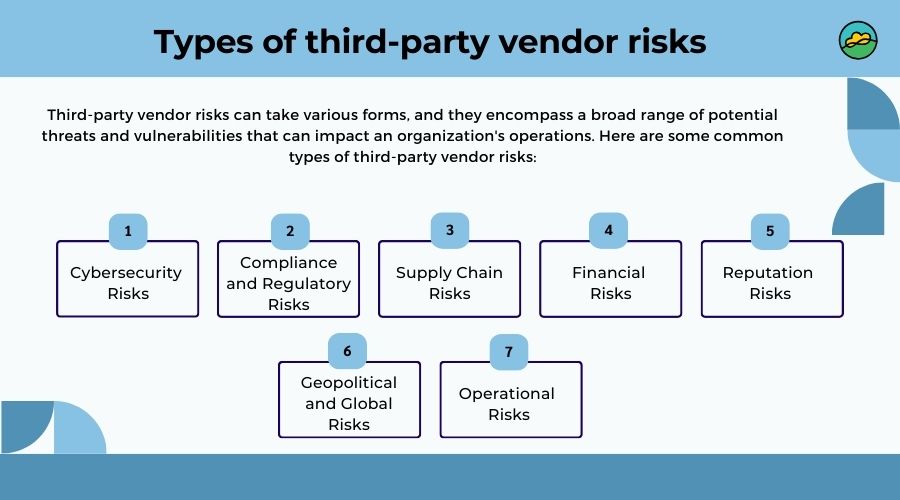 Types of third-party vendor risks

Third-party vendor risks can take various forms, and they encompass a broad range of potential threats and vulnerabilities that can impact an organization's operations. Here are some common types of third-party vendor risks:

1
Cybersecurity Risks

2
Compliance and Regulatory Risks

3
Supply Chain Risks

4
Financial Risks

5
Reputation Risks

6
Geopolitical and Global Risks

7
Operational Risks